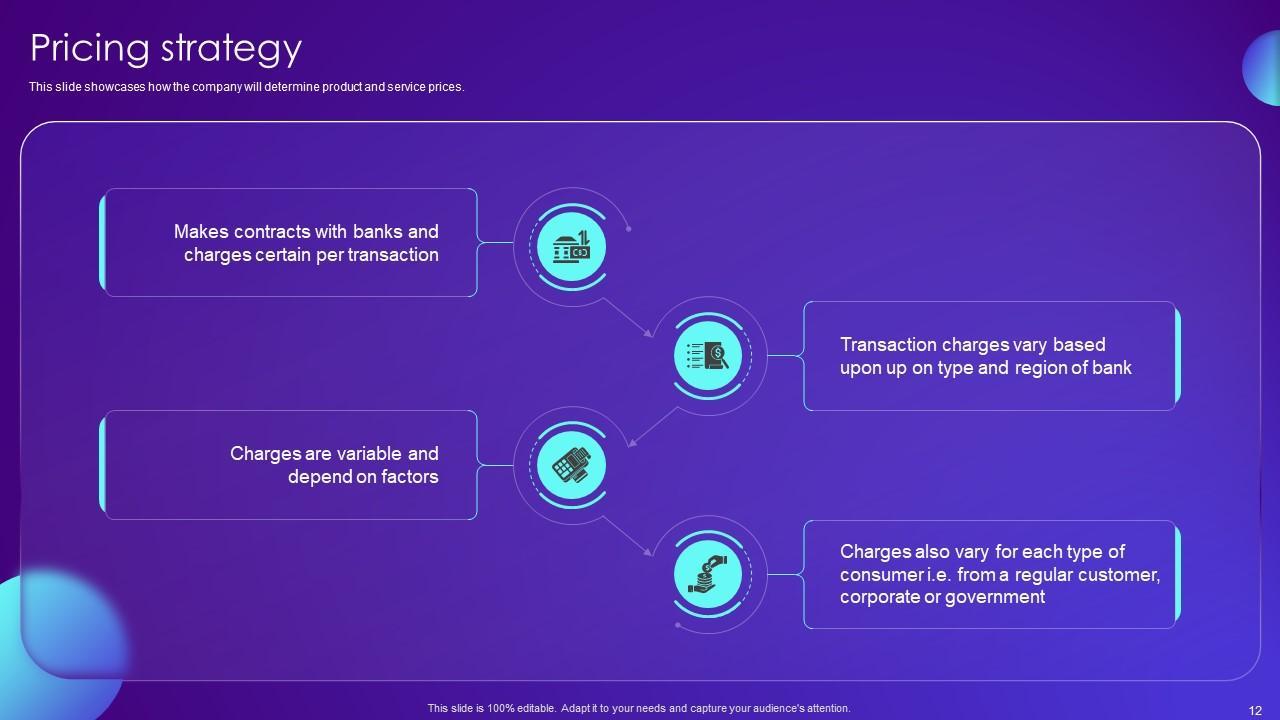 Pricing strategy

This slide showcases how the company will determine product and service prices.

Makes contracts with banks and charges certain per transaction

Transaction charges vary based upon up on type and region of bank

Charges are variable and depend on factors

Charges also vary for each type of consumer i.e. from a regular customer, corporate or government

This slide is 100% editable. Adapt it to your needs and capture your audience's attention.

12